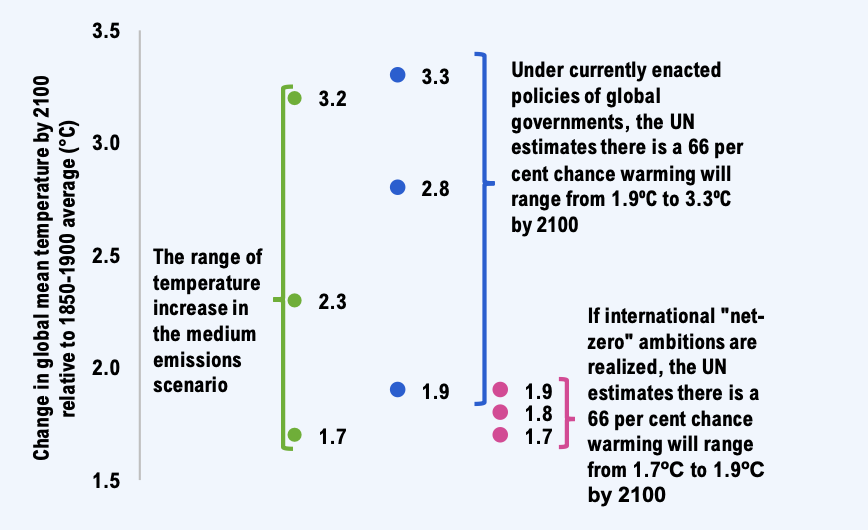 Change in global mean temperature by 2100 relative to 1850-1900 average (°C)

3.5
3.0
2.5
2.0
1.5

The range of temperature increase in the medium emissions scenario

3.2
2.3
1.7

3.3
2.8
1.9

Under currently enacted policies of global governments, the UN estimates there is a 66 per cent chance warming will range from 1.9ºC to 3.3ºC by 2100

1.9
1.8
1.7

If international "net-zero" ambitions are realized, the UN estimates there is a 66 per cent chance warming will range from 1.7ºC to 1.9ºC by 2100